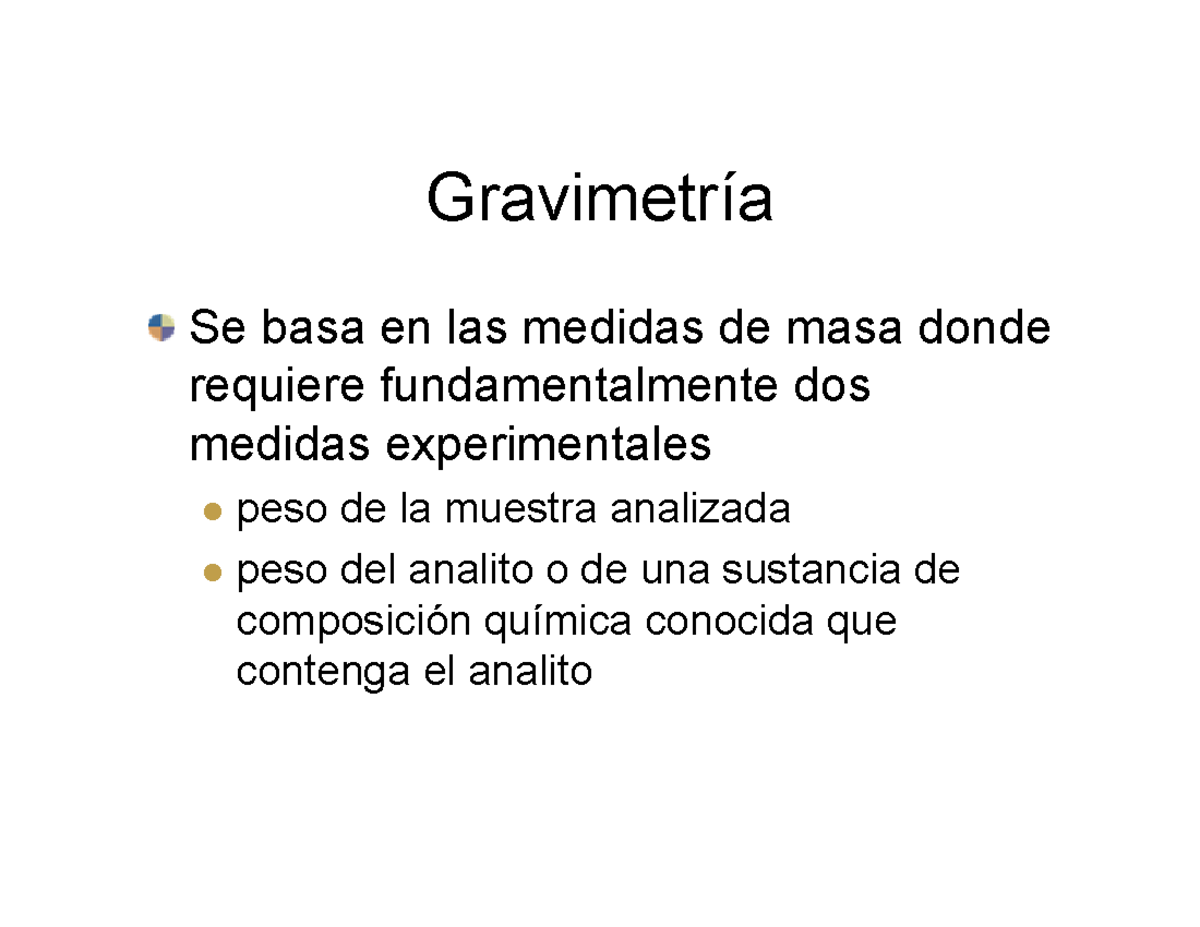 Gravimetría

Se basa en las medidas de masa donde requiere fundamentalmente dos medidas experimentales

peso de la muestra analizada

peso del analito o de una sustancia de composición química conocida que contenga el analito